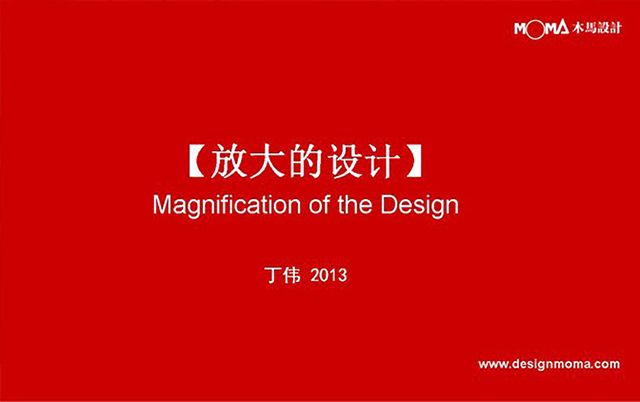 MOMA 木馬設計

【放大的设计】
Magnification of the Design

丁伟 2013

www.designmoma.com